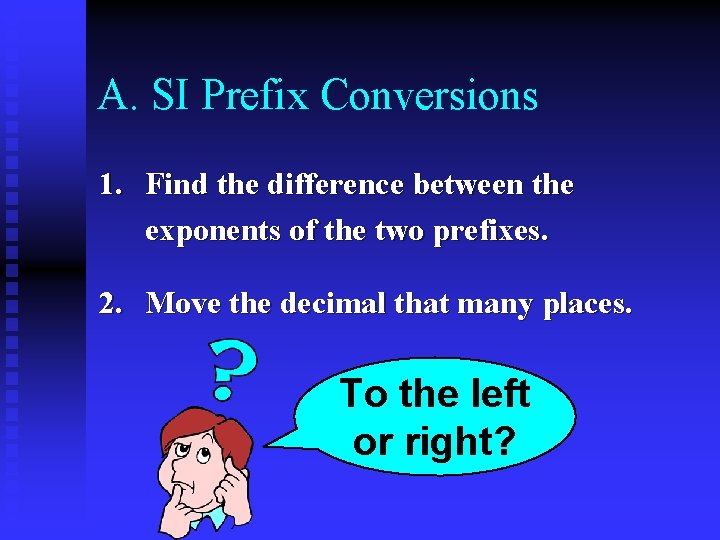 A. SI Prefix Conversions

1. Find the difference between the exponents of the two prefixes.

2. Move the decimal that many places.

?

To the left or right?